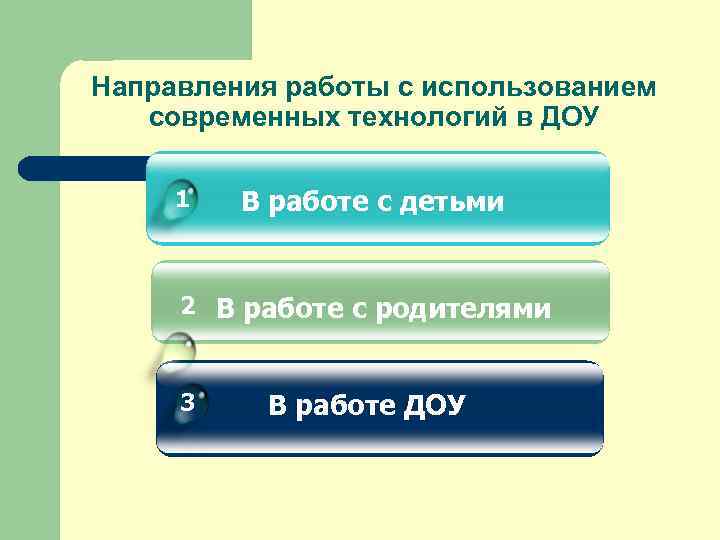 Направления работы с использованием современных технологий в ДОУ

1 В работе с детьми

2 В работе с родителями

3 В работе ДОУ